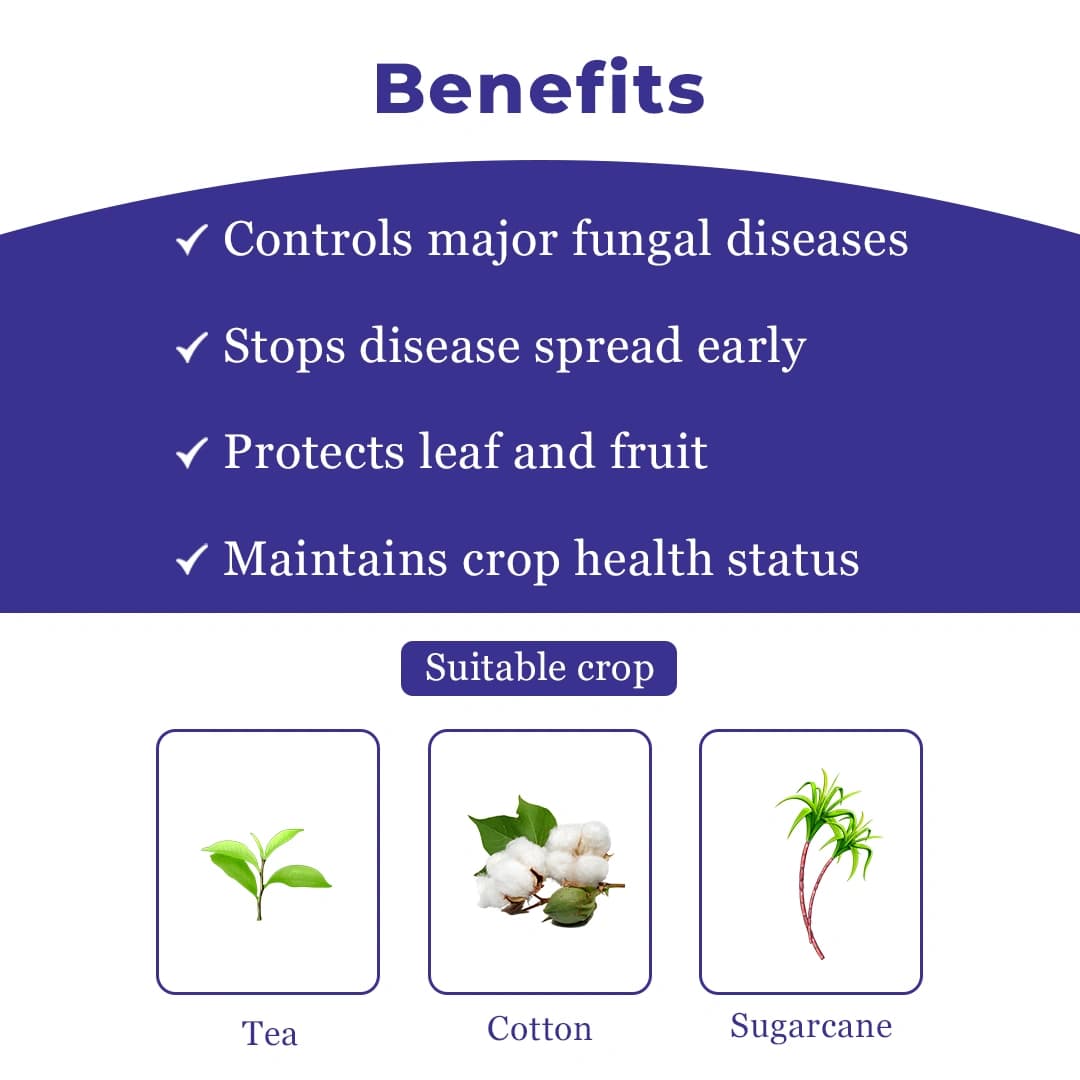 Benefits

✓ Controls major fungal diseases

✓ Stops disease spread early

✓ Protects leaf and fruit

✓ Maintains crop health status

Suitable crop

Tea

Cotton

Sugarcane